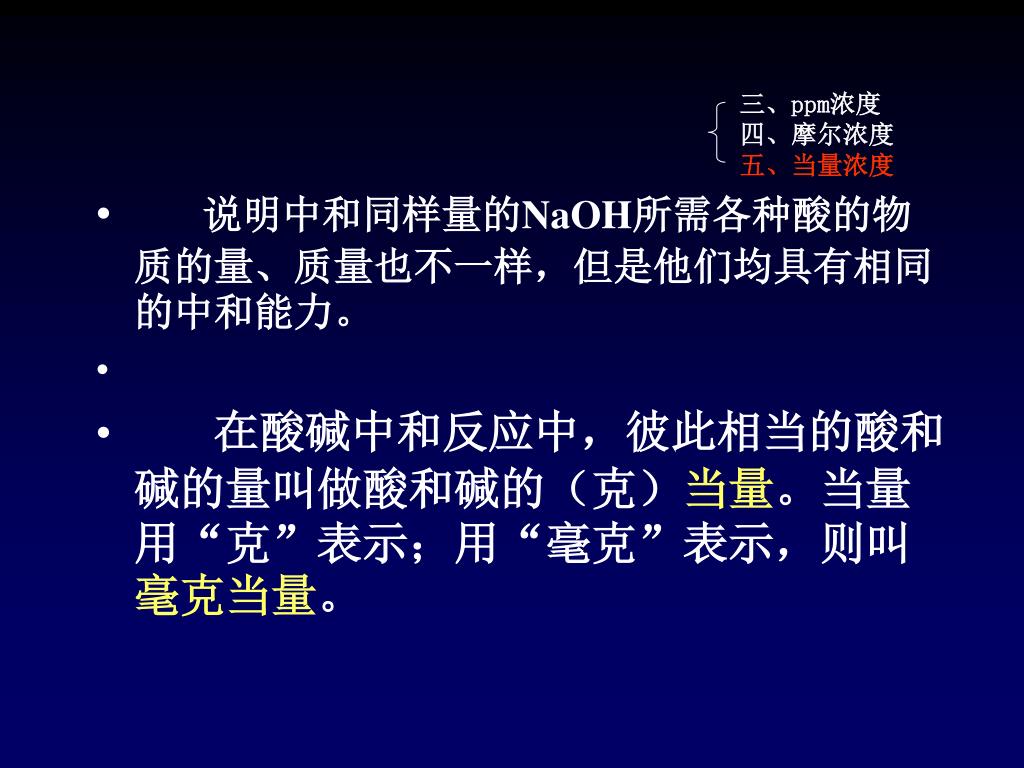 三、ppm浓度
四、摩尔浓度
五、当量浓度

• 说明中和同样量的NaOH所需各种酸的物质的量、质量也不一样，但是他们均具有相同的中和能力。

•

• 在酸碱中和反应中，彼此相当的酸和碱的量叫做酸和碱的（克）当量。当量用“克”表示；用“毫克”表示，则叫毫克当量。